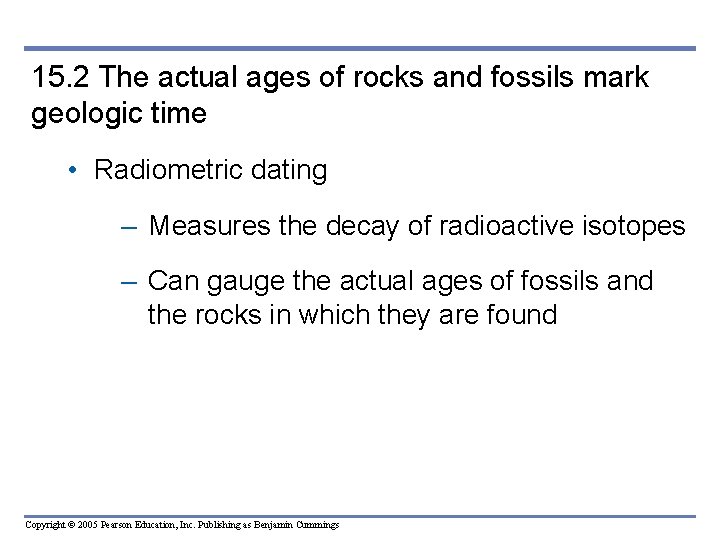 15.2 The actual ages of rocks and fossils mark geologic time

• Radiometric dating

– Measures the decay of radioactive isotopes

– Can gauge the actual ages of fossils and the rocks in which they are found

Copyright © 2005 Pearson Education, Inc. Publishing as Benjamin Cummings